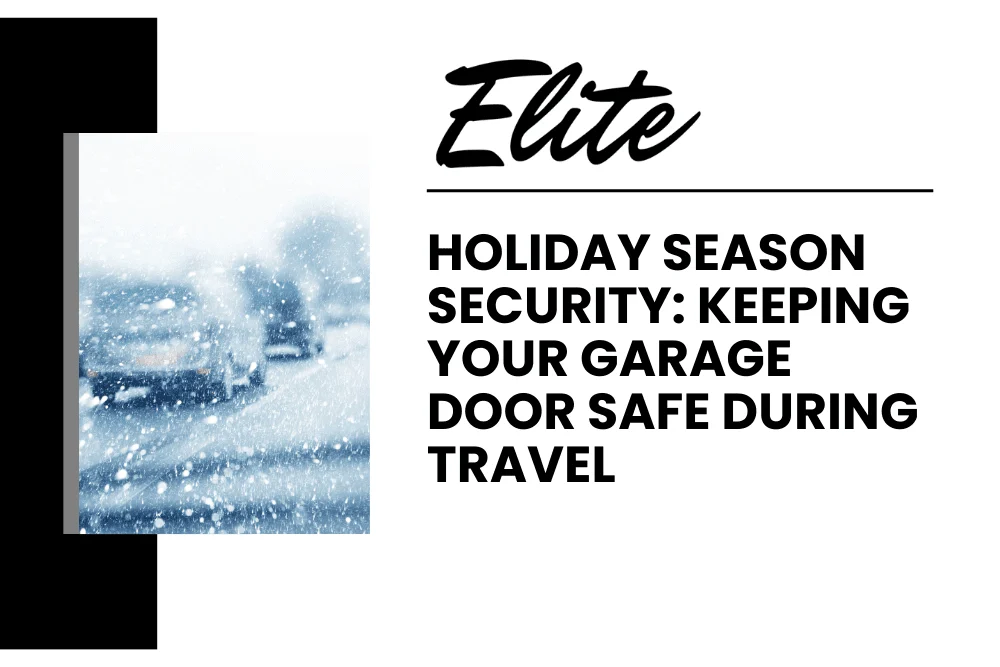 Elite

HOLIDAY SEASON SECURITY: KEEPING YOUR GARAGE DOOR SAFE DURING TRAVEL